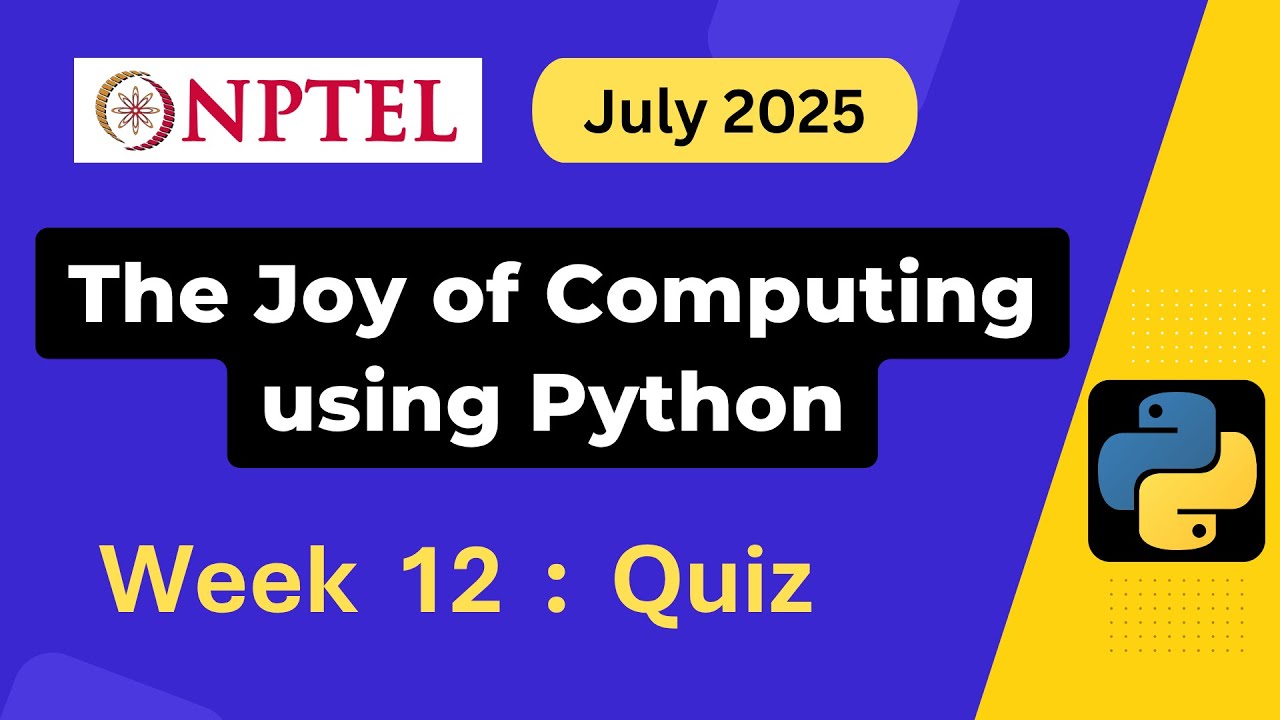 NPTEL

July 2025

The Joy of Computing using Python

Week 12 : Quiz